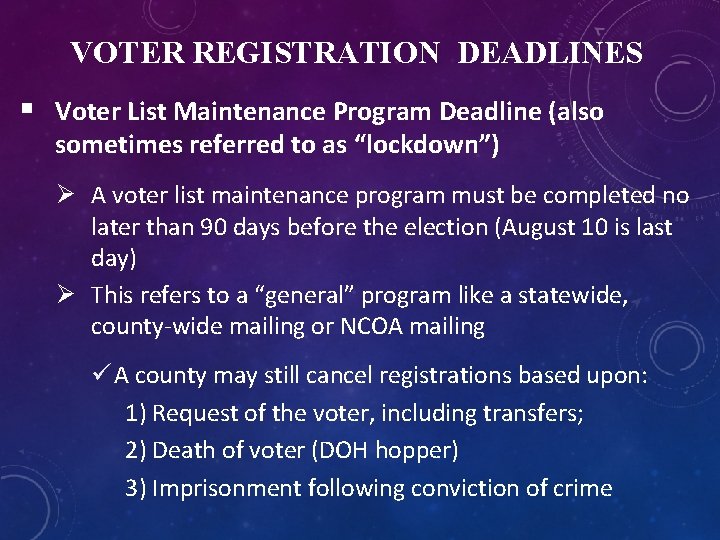 VOTER REGISTRATION DEADLINES

▪ Voter List Maintenance Program Deadline (also sometimes referred to as “lockdown”)

➢ A voter list maintenance program must be completed no later than 90 days before the election (August 10 is last day)

➢ This refers to a “general” program like a statewide, county-wide mailing or NCOA mailing

✓ A county may still cancel registrations based upon:
1) Request of the voter, including transfers;
2) Death of voter (DOH hopper)
3) Imprisonment following conviction of crime